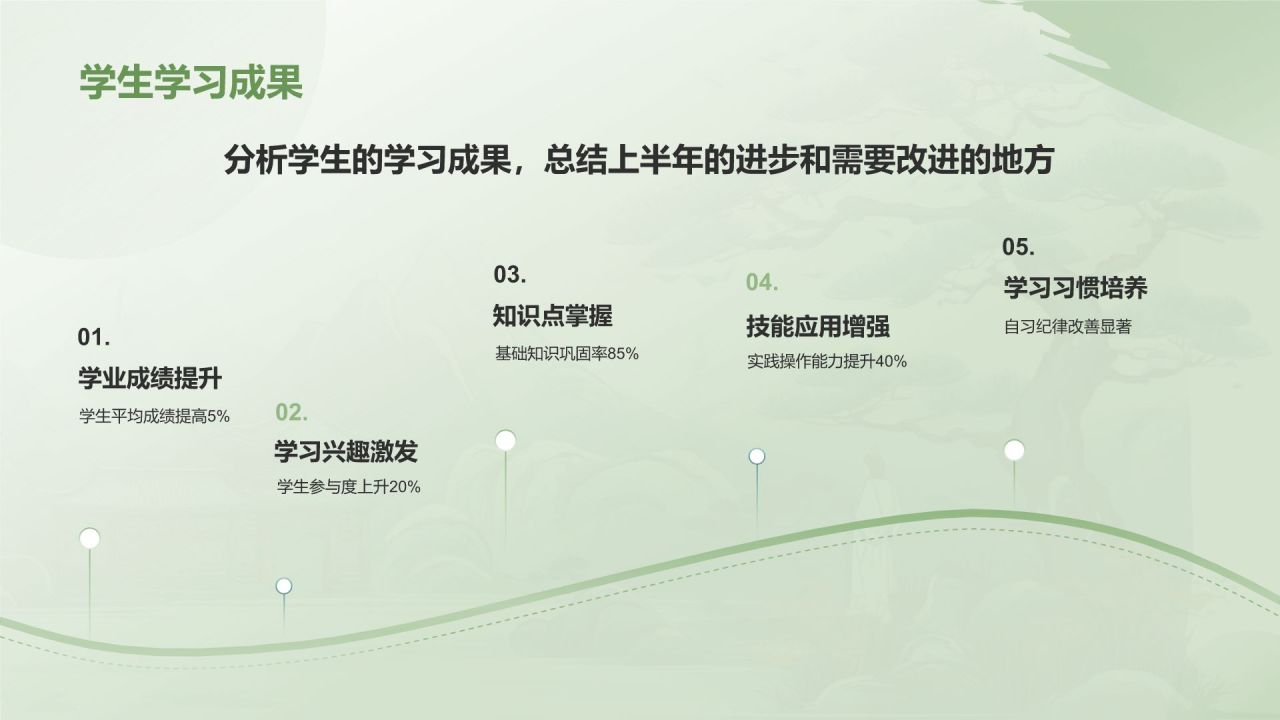 学生学习成果

分析学生的学习成果，总结上半年的进步和需要改进的地方

01.
学业成绩提升
学生平均成绩提高5%

02.
学习兴趣激发
学生参与度上升20%

03.
知识点掌握
基础知识巩固率85%

04.
技能应用增强
实践操作能力提升40%

05.
学习习惯培养
自习纪律改善显著